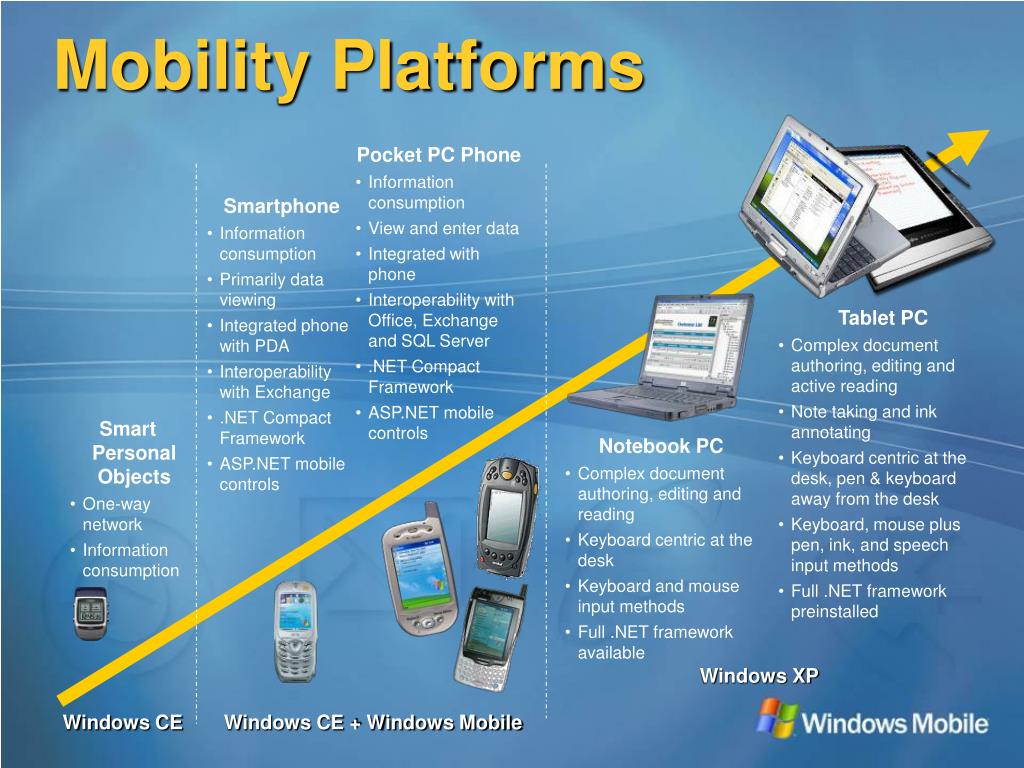 Mobility Platforms

Smart Personal Objects
• One-way network
• Information consumption

Smartphone
• Information consumption
• Primarily data viewing
• Integrated phone with PDA
• Interoperability with Exchange
• .NET Compact Framework
• ASP.NET mobile controls

Pocket PC Phone
• Information consumption
• View and enter data
• Integrated with phone
• Interoperability with Office, Exchange and SQL Server
• .NET Compact Framework
• ASP.NET mobile controls

Notebook PC
• Complex document authoring, editing and reading
• Keyboard centric at the desk
• Keyboard and mouse input methods
• Full .NET framework available

Tablet PC
• Complex document authoring, editing and active reading
• Note taking and ink annotating
• Keyboard centric at the desk, pen & keyboard away from the desk
• Keyboard, mouse plus pen, ink, and speech input methods
• Full .NET framework preinstalled

Windows XP

Windows CE

Windows CE + Windows Mobile

Windows Mobile